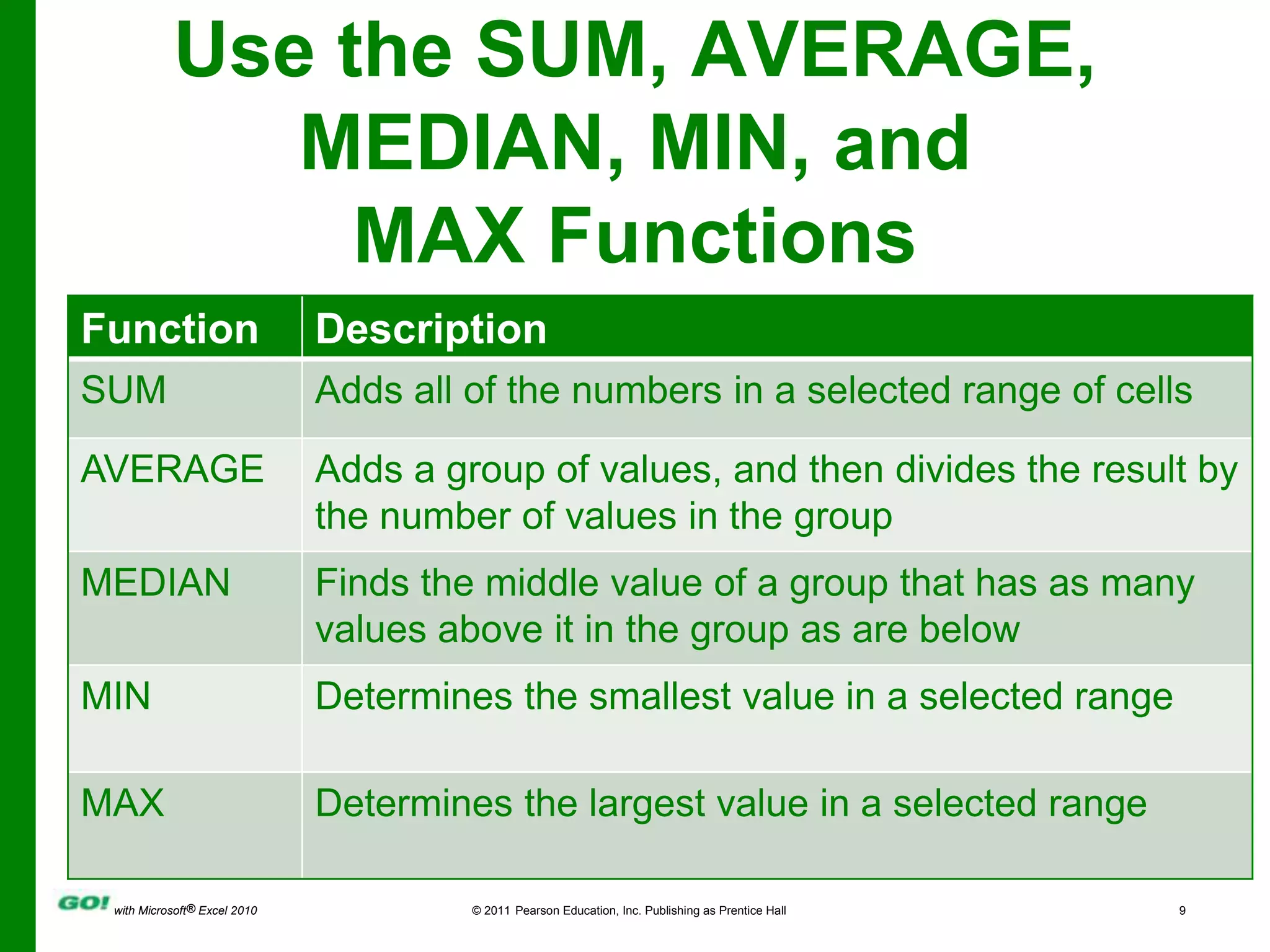 Use the SUM, AVERAGE, MEDIAN, MIN, and MAX Functions

| Function | Description |
|---|---|
| SUM | Adds all of the numbers in a selected range of cells |
| AVERAGE | Adds a group of values, and then divides the result by the number of values in the group |
| MEDIAN | Finds the middle value of a group that has as many values above it in the group as are below |
| MIN | Determines the smallest value in a selected range |
| MAX | Determines the largest value in a selected range |

GO! with Microsoft® Excel 2010

© 2011 Pearson Education, Inc. Publishing as Prentice Hall

9